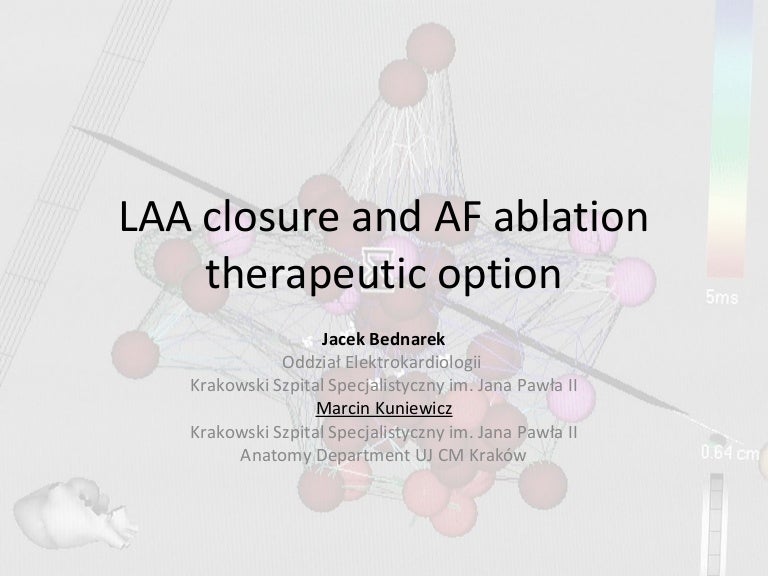 LAA closure and AF ablation therapeutic option

Jacek Bednarek
Oddział Elektrokardiologii
Krakowski Szpital Specjalistyczny im. Jana Pawła II
Marcin Kuniewicz
Krakowski Szpital Specjalistyczny im. Jana Pawła II
Anatomy Department UJ CM Kraków

5ms

0.64 cm